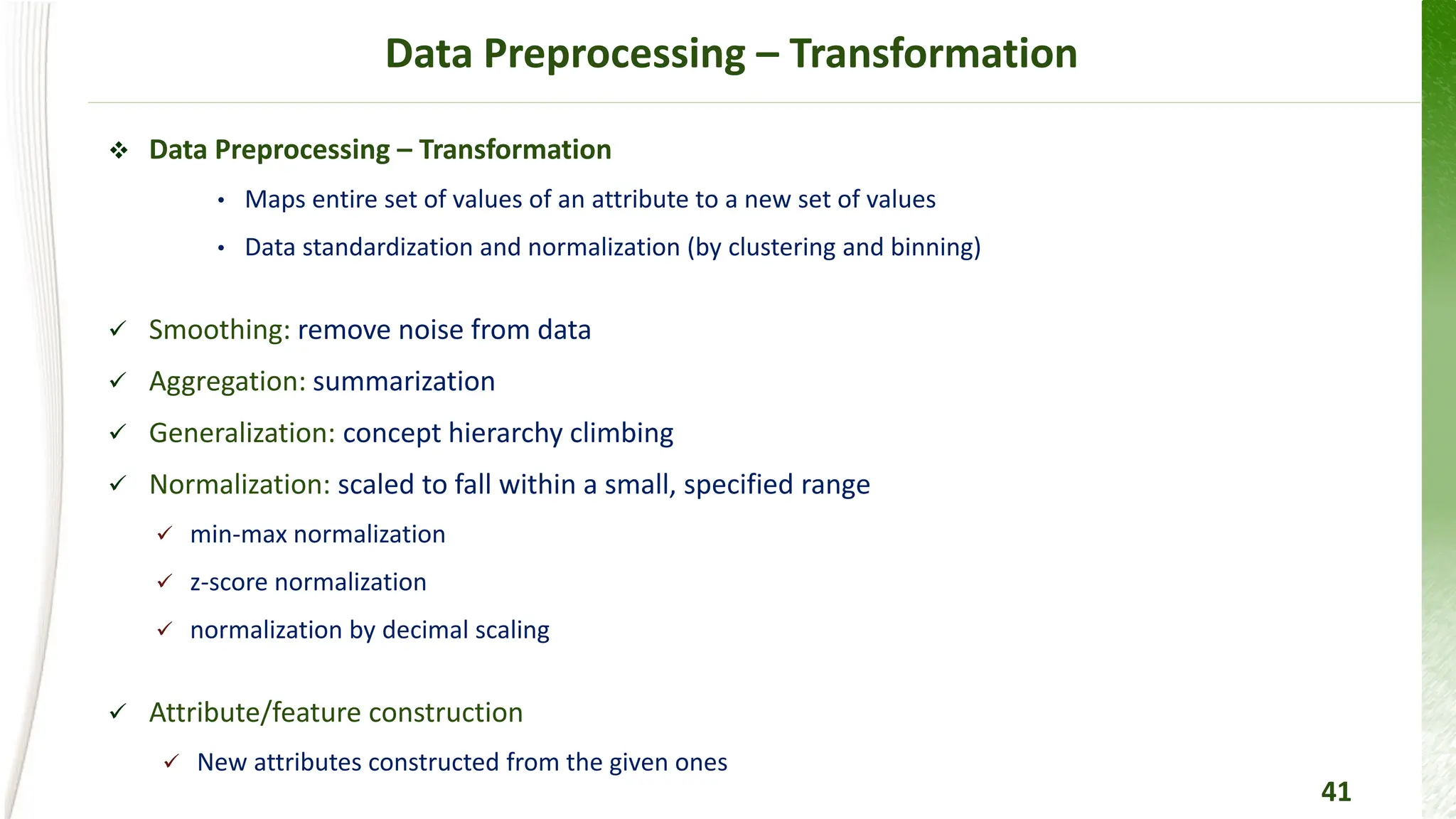 Data Preprocessing – Transformation

❖ Data Preprocessing – Transformation

• Maps entire set of values of an attribute to a new set of values

• Data standardization and normalization (by clustering and binning)

✓ Smoothing: remove noise from data

✓ Aggregation: summarization

✓ Generalization: concept hierarchy climbing

✓ Normalization: scaled to fall within a small, specified range

✓ min-max normalization

✓ z-score normalization

✓ normalization by decimal scaling

✓ Attribute/feature construction

✓ New attributes constructed from the given ones

41